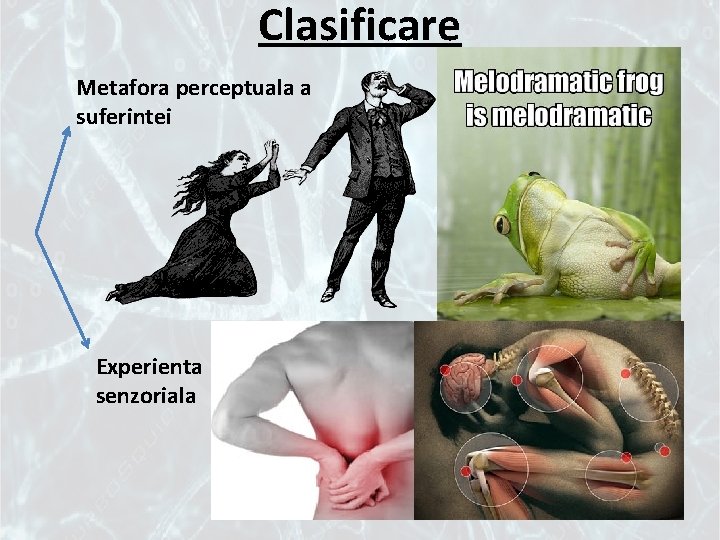 Clasificare

Metafora perceptuala a suferintei

Melodramatic frog is melodramatic

Experienta senzoriala